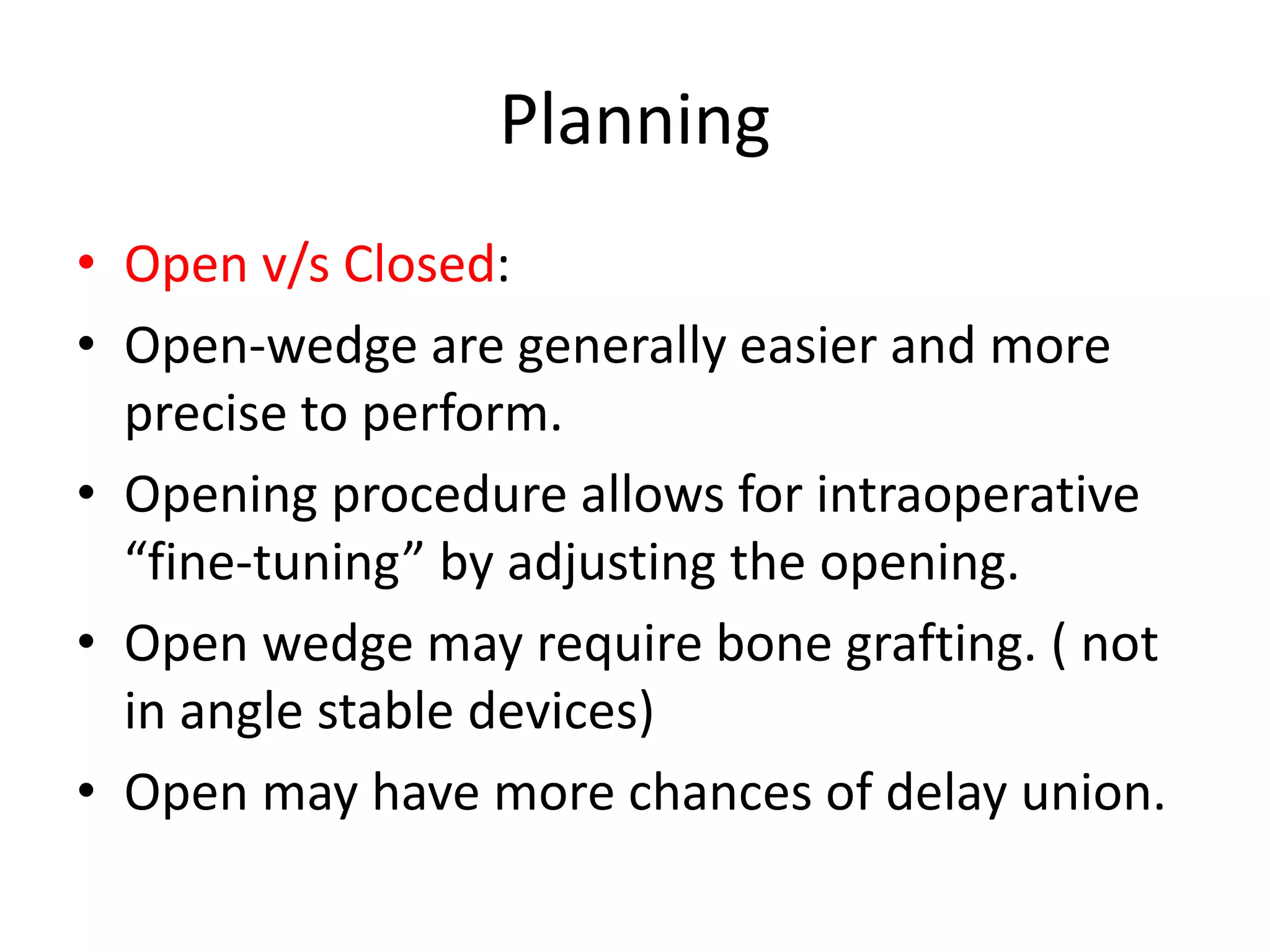 Planning

• Open v/s Closed:
• Open-wedge are generally easier and more precise to perform.
• Opening procedure allows for intraoperative “fine-tuning” by adjusting the opening.
• Open wedge may require bone grafting. ( not in angle stable devices)
• Open may have more chances of delay union.